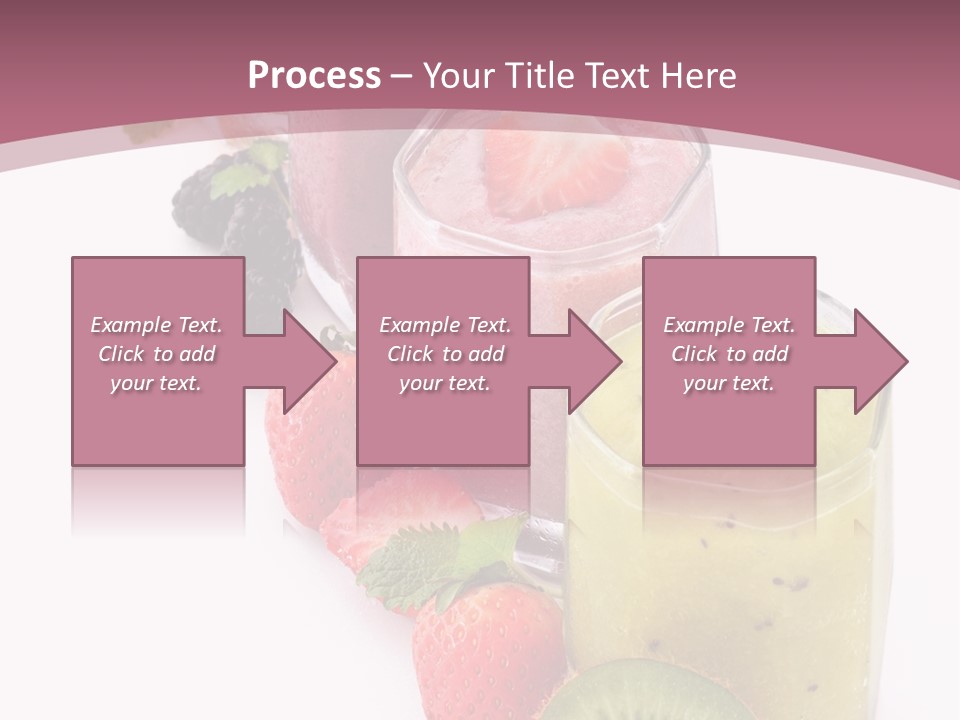 Process – Your Title Text Here

Example Text. Click to add your text.

Example Text. Click to add your text.

Example Text. Click to add your text.